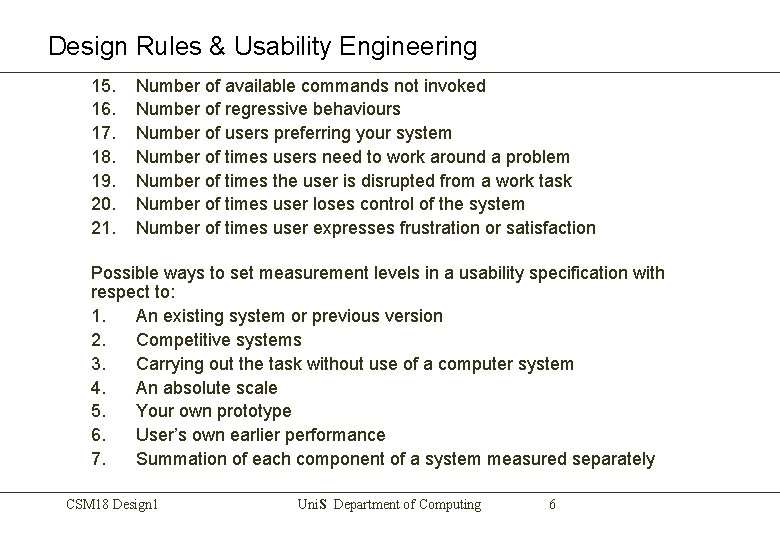 Design Rules & Usability Engineering

15. Number of available commands not invoked
16. Number of regressive behaviours
17. Number of users preferring your system
18. Number of times users need to work around a problem
19. Number of times the user is disrupted from a work task
20. Number of times user loses control of the system
21. Number of times user expresses frustration or satisfaction

Possible ways to set measurement levels in a usability specification with respect to:
1. An existing system or previous version
2. Competitive systems
3. Carrying out the task without use of a computer system
4. An absolute scale
5. Your own prototype
6. User's own earlier performance
7. Summation of each component of a system measured separately

CSM18 Design1 UniS Department of Computing 6